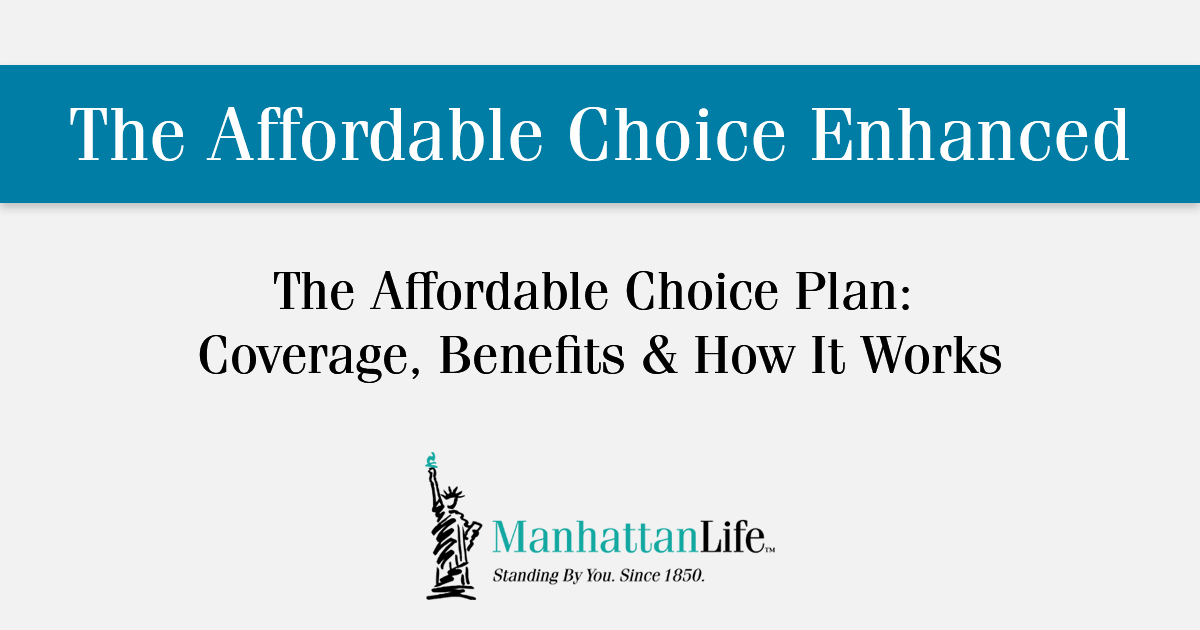 The Affordable Choice Enhanced

The Affordable Choice Plan: Coverage, Benefits & How It Works

ManhattanLife™
Standing By You. Since 1850.